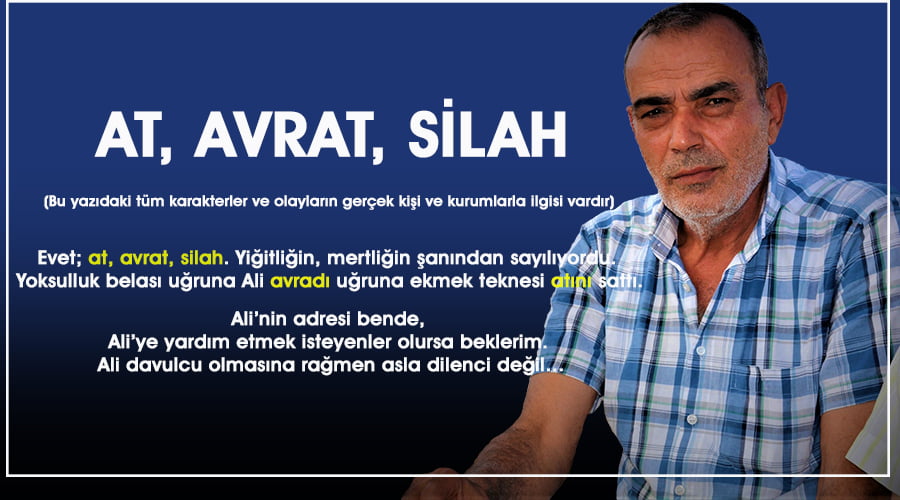 AT, AVRAT, SİLAH

(Bu yazıdaki tüm karakterler ve olayların gerçek kişi ve kurumlarla ilgisi vardır)

Evet; at, avrat, silah. Yiğitliğin, mertliğin şanından sayılıyordu. Yoksulluk belası uğruna Ali avradı uğruna ekmek teknesi atını sattı.

Ali'nin adresi bende, Ali'ye yardım etmek isteyenler olursa beklerim. Ali davulcu olmasına rağmen asla dilenci değil...